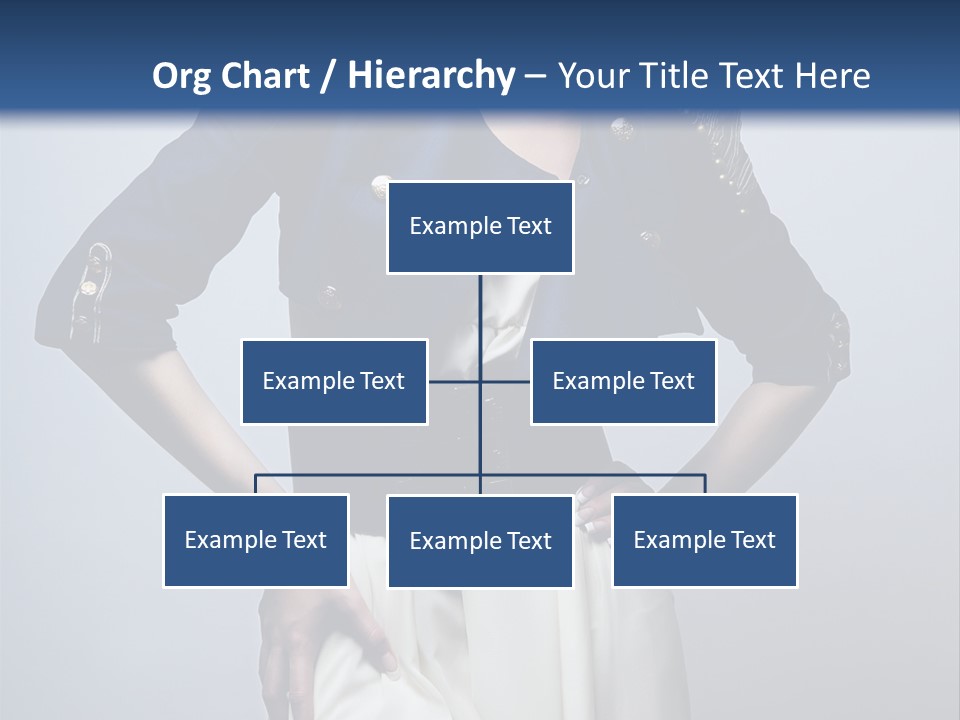 Org Chart / Hierarchy – Your Title Text Here

Example Text

Example Text

Example Text

Example Text

Example Text

Example Text